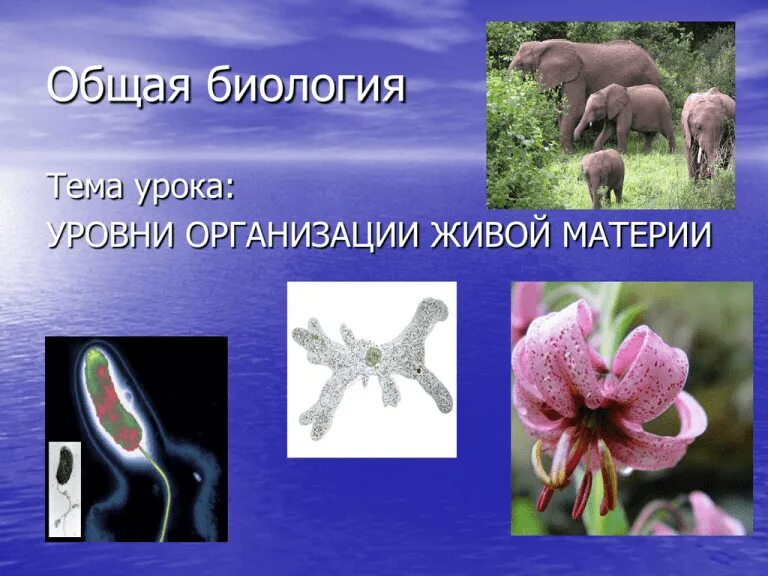 Общая биология

Тема урока:
УРОВНИ ОРГАНИЗАЦИИ ЖИВОЙ МАТЕРИИ